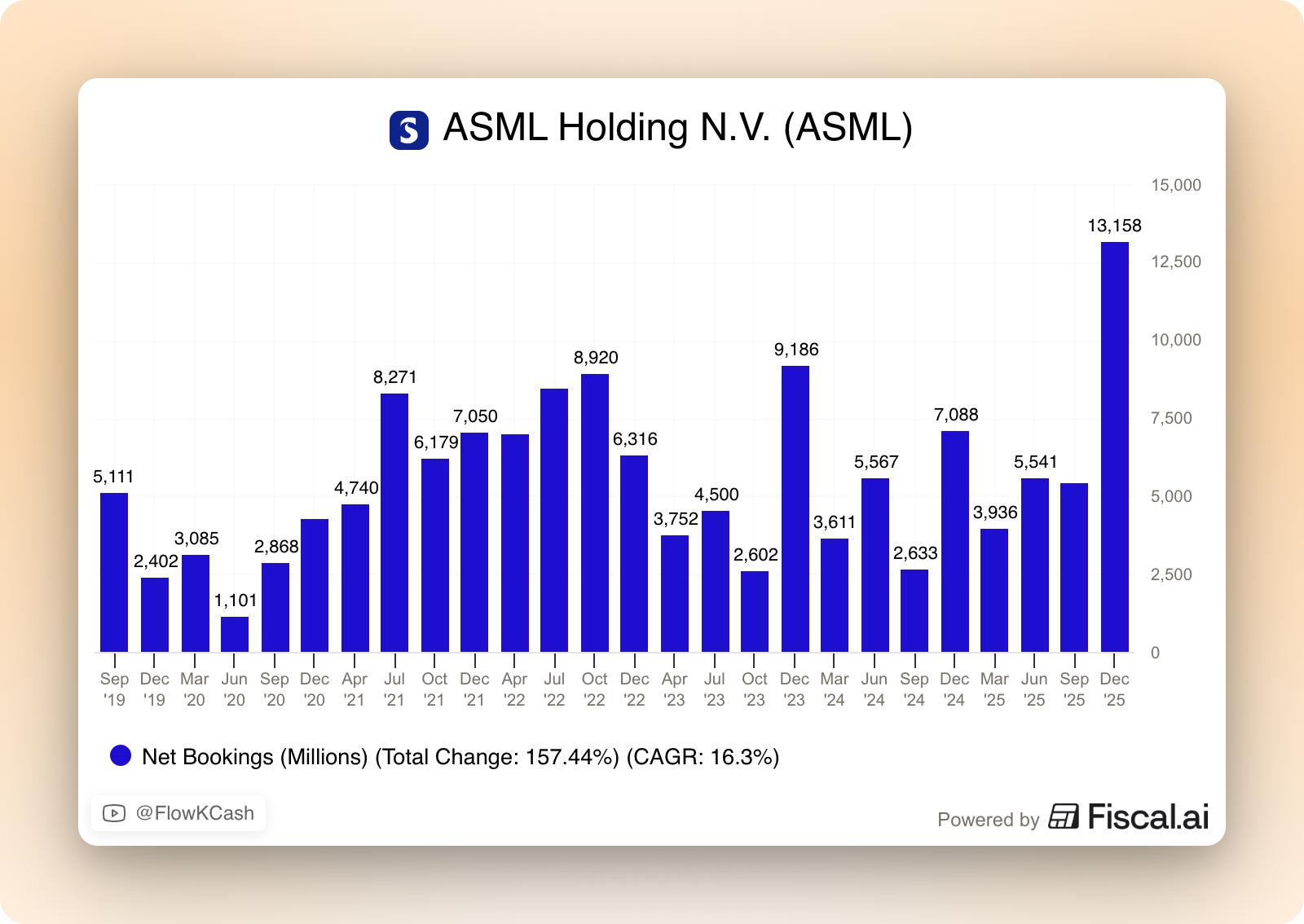 ASML Holding N.V. (ASML)

15,000
12,500
10,000
7,500
5,000
2,500
0

5,111
2,402
3,085
1,101
2,868
4,740
8,271
6,179
7,050
8,920
6,316
3,752
4,500
2,602
9,186
3,611
5,567
2,633
7,088
3,936
5,541
13,158

Sep '19
Dec '19
Mar '20
Jun '20
Sep '20
Dec '20
Apr '21
Jul '21
Oct '21
Dec '21
Apr '22
Jul '22
Oct '22
Dec '22
Apr '23
Jul '23
Oct '23
Dec '23
Mar '24
Jun '24
Sep '24
Dec '24
Mar '25
Jun '25
Sep '25
Dec '25

Net Bookings (Millions) (Total Change: 157.44%) (CAGR: 16.3%)

@FlowKCash

Powered by Fiscal.ai